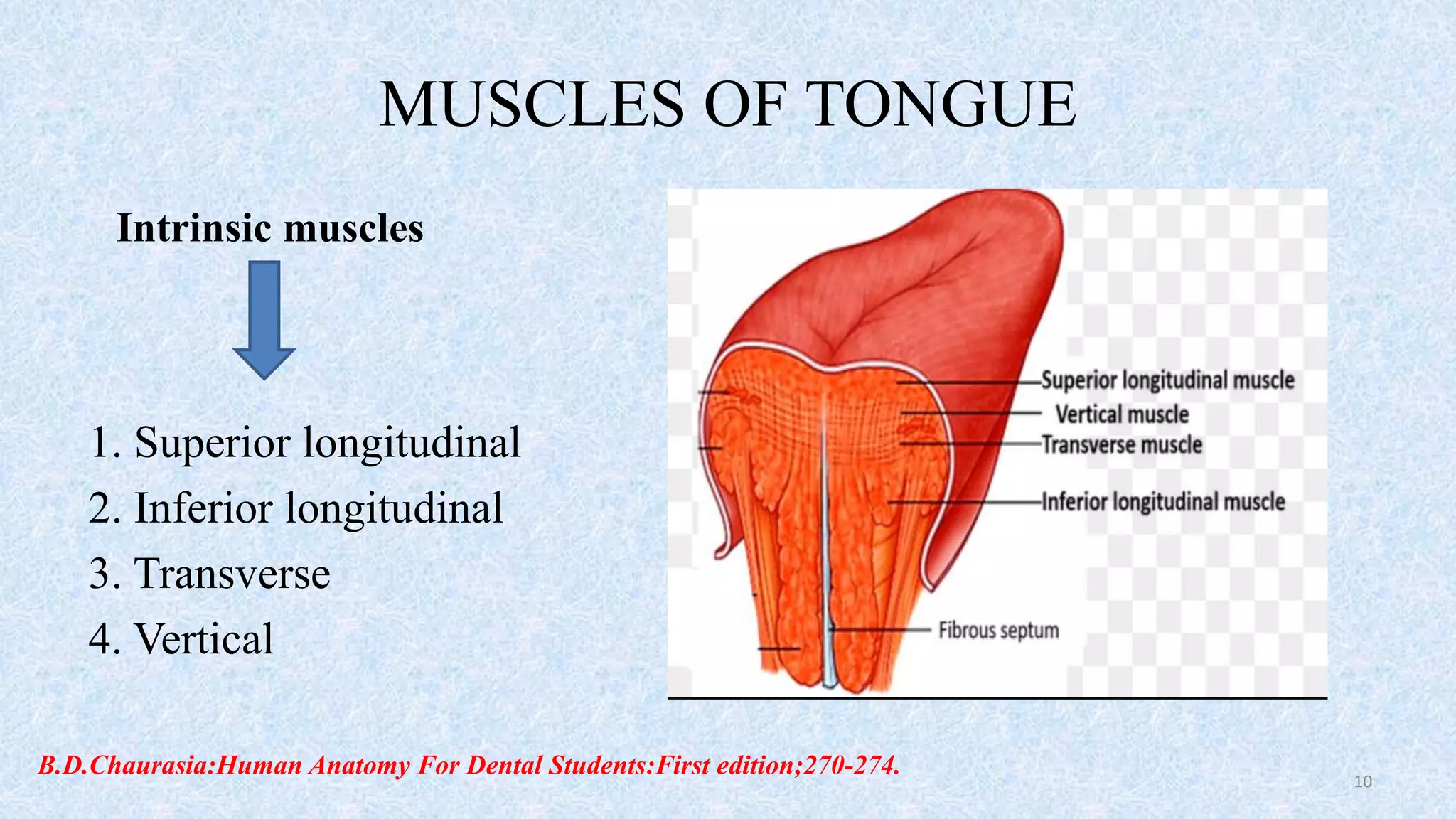 MUSCLES OF TONGUE

Intrinsic muscles

1. Superior longitudinal
2. Inferior longitudinal
3. Transverse
4. Vertical

Superior longitudinal muscle
Vertical muscle
Transverse muscle
Inferior longitudinal muscle
Fibrous septum

B.D.Chaurasia:Human Anatomy For Dental Students:First edition;270-274.

10